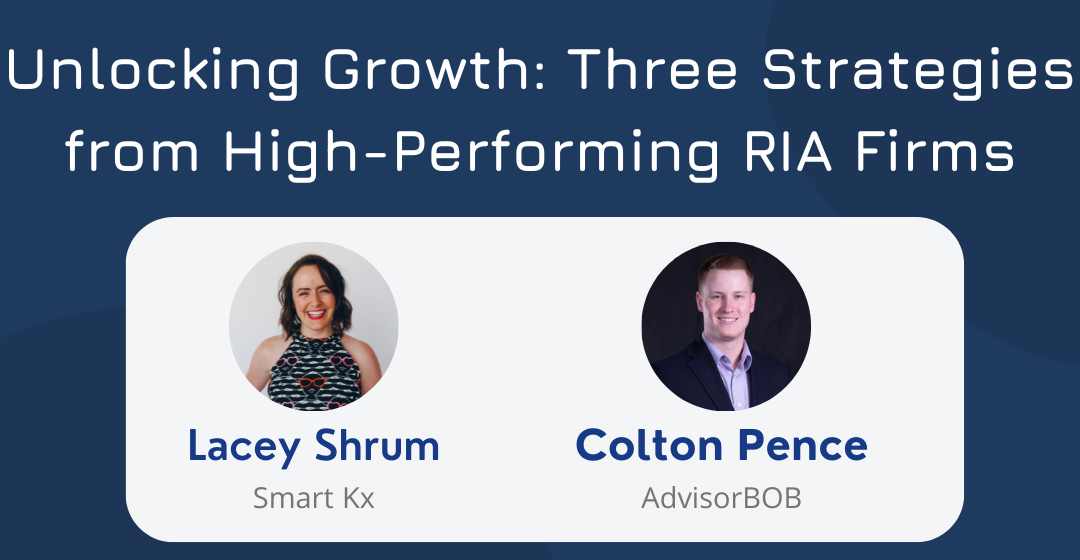 Unlocking Growth: Three Strategies from High-Performing RIA Firms

Lacey Shrum
Smart Kx

Colton Pence
AdvisorBOB